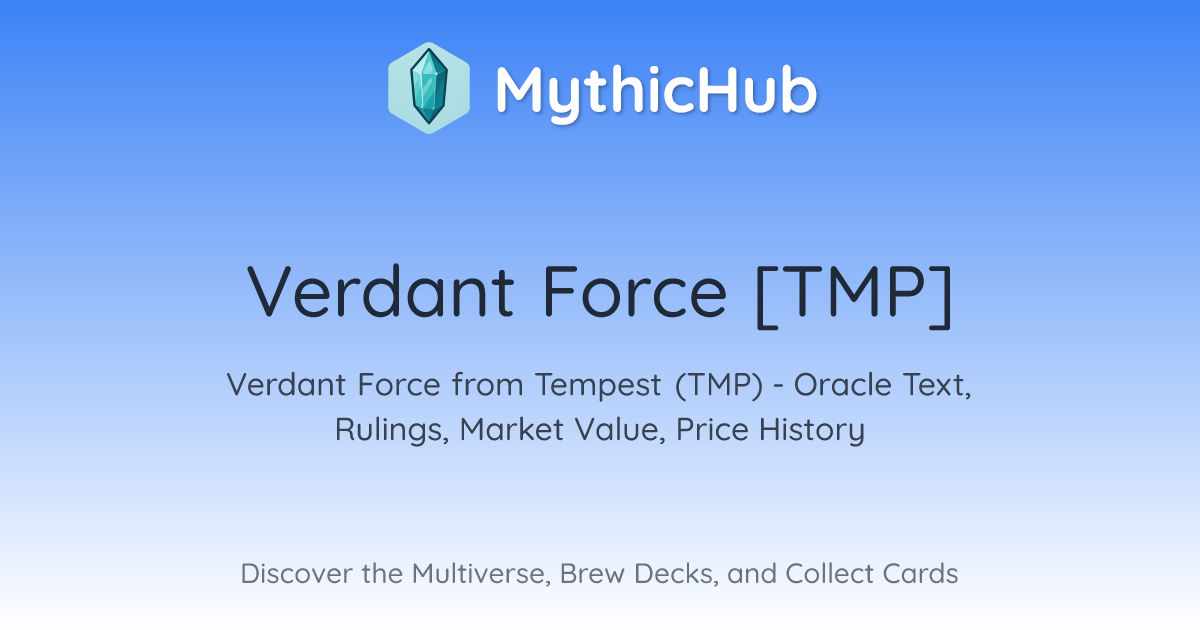 MythicHub

Verdant Force [TMP]

Verdant Force from Tempest (TMP) - Oracle Text, Rulings, Market Value, Price History

Discover the Multiverse, Brew Decks, and Collect Cards